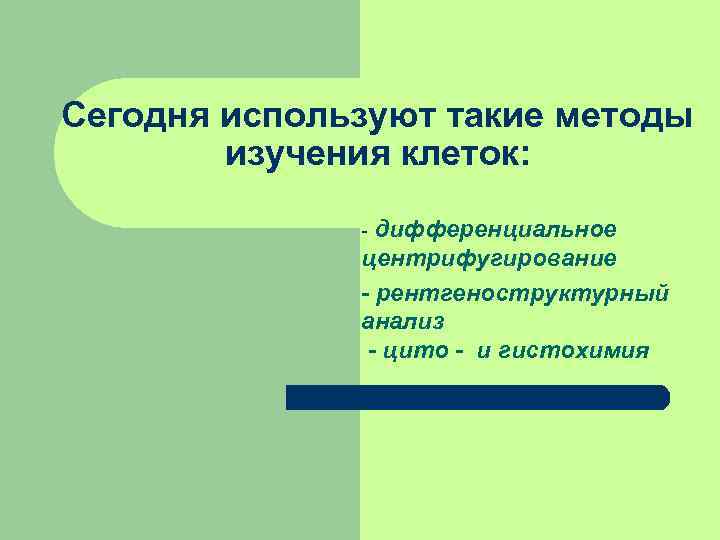 Сегодня используют такие методы изучения клеток:

- дифференциальное центрифугирование

- рентгеноструктурный анализ

- цито - и гистохимия